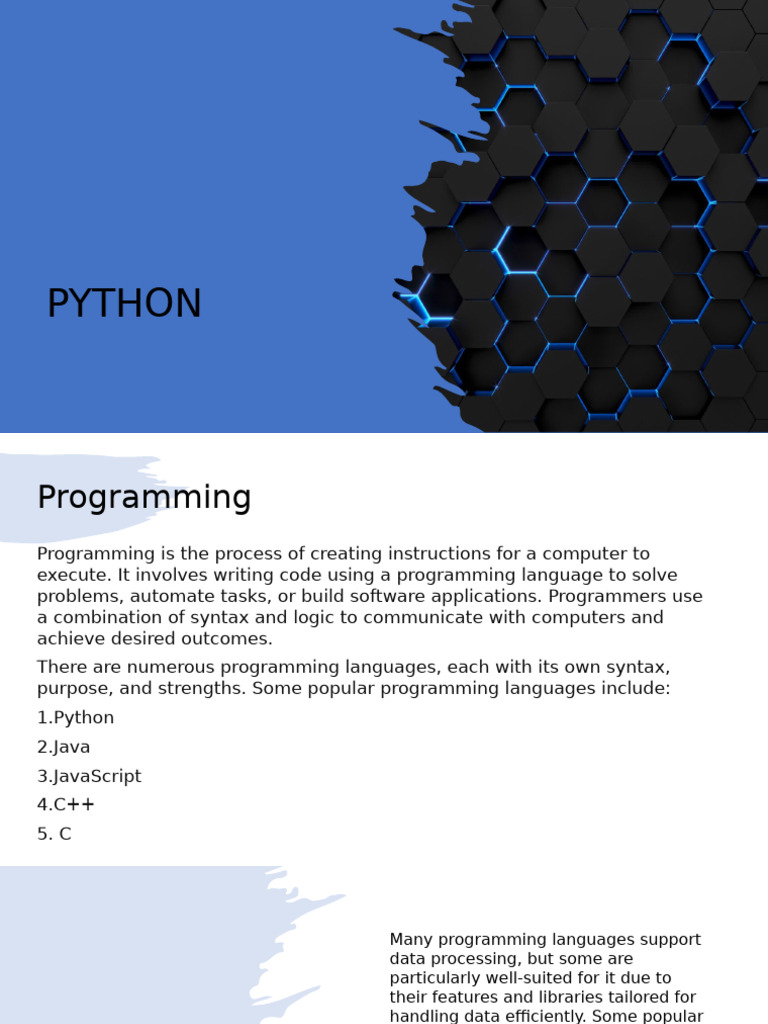 PYTHON

Programming

Programming is the process of creating instructions for a computer to execute. It involves writing code using a programming language to solve problems, automate tasks, or build software applications. Programmers use a combination of syntax and logic to communicate with computers and achieve desired outcomes.

There are numerous programming languages, each with its own syntax, purpose, and strengths. Some popular programming languages include:

1.Python

2.Java

3.JavaScript

4.C++

5. C

Many programming languages support data processing, but some are particularly well-suited for it due to their features and libraries tailored for handling data efficiently. Some popular